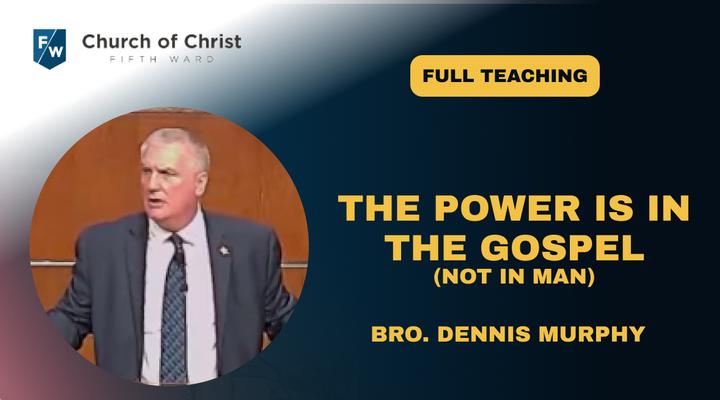 FW

Church of Christ
FIFTH WARD

FULL TEACHING

THE POWER IS IN THE GOSPEL
(NOT IN MAN)

BRO. DENNIS MURPHY